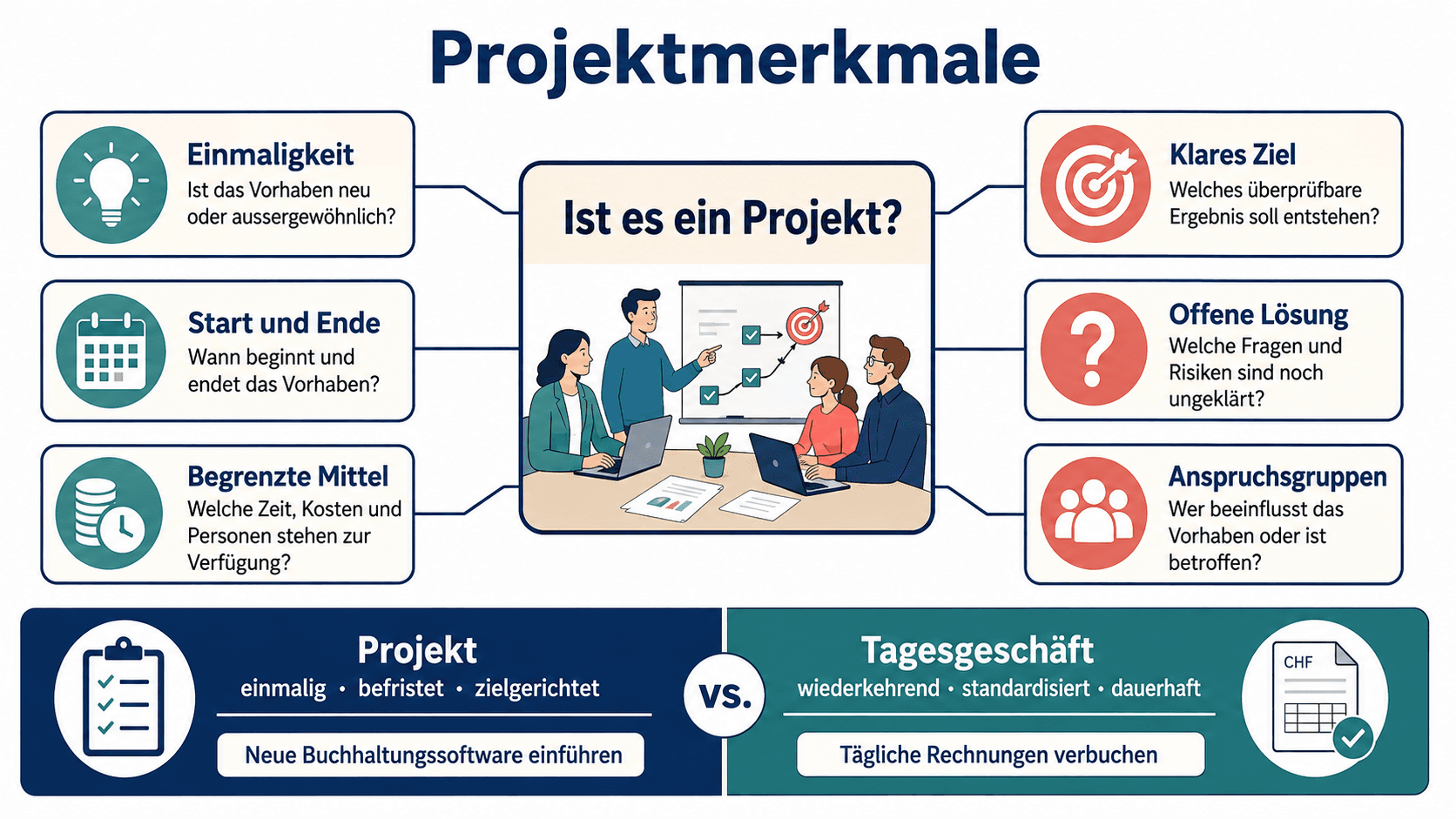 Projektmerkmale

Einmaligkeit
Ist das Vorhaben neu oder aussergewöhnlich?

Start und Ende
Wann beginnt und endet das Vorhaben?

Begrenzte Mittel
Welche Zeit, Kosten und Personen stehen zur Verfügung?

Ist es ein Projekt?

Klares Ziel
Welches überprüfbare Ergebnis soll entstehen?

Offene Lösung
Welche Fragen und Risiken sind noch ungeklärt?

Anspruchsgruppen
Wer beeinflusst das Vorhaben oder ist betroffen?

Projekt
einmalig • befristet • zielgerichtet
Neue Buchhaltungssoftware einführen

vs.

Tagesgeschäft
wiederkehrend • standardisiert • dauerhaft
Tägliche Rechnungen verbuchen

CHF